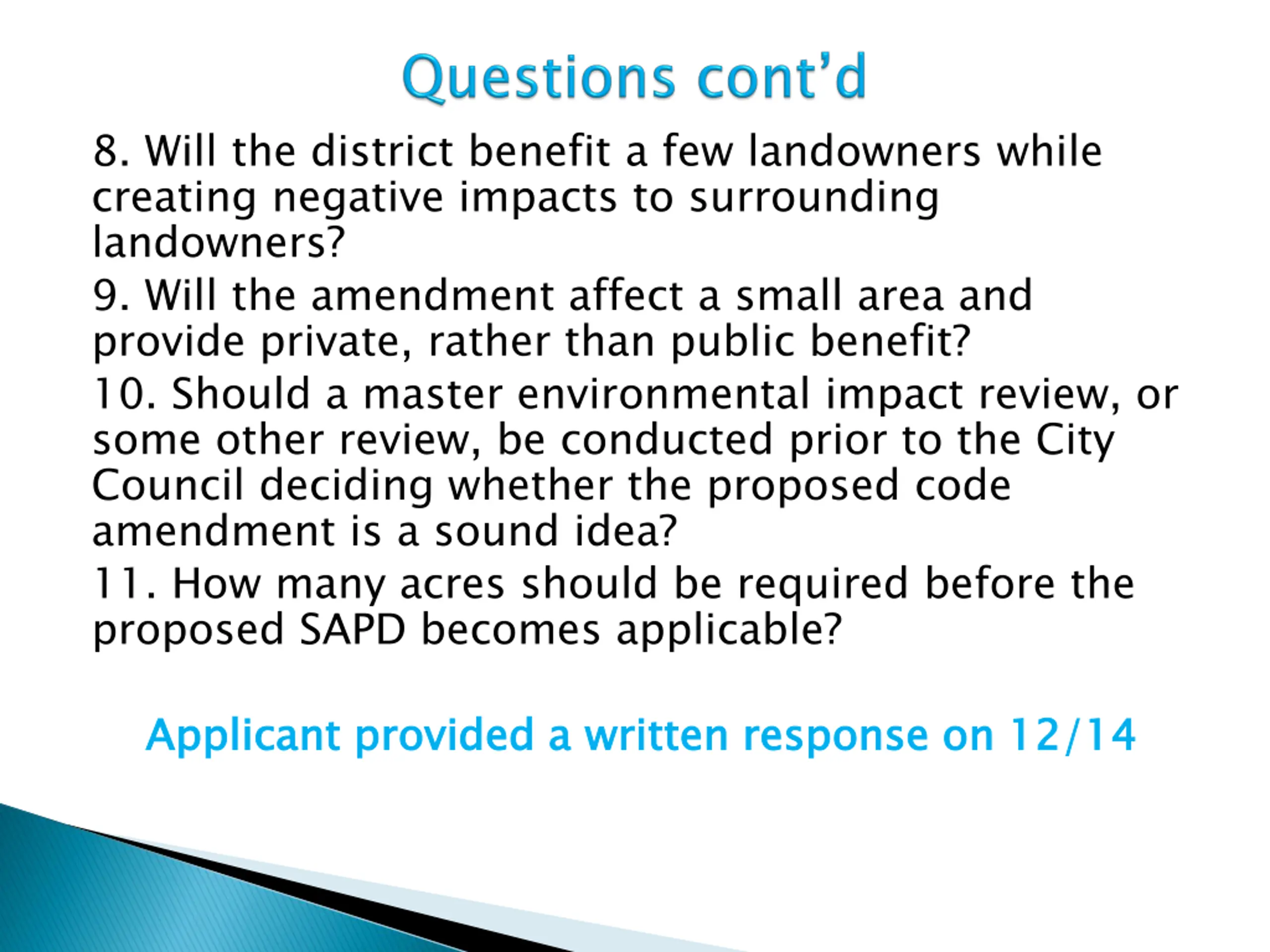 Questions cont'd

8. Will the district benefit a few landowners while creating negative impacts to surrounding landowners?

9. Will the amendment affect a small area and provide private, rather than public benefit?

10. Should a master environmental impact review, or some other review, be conducted prior to the City Council deciding whether the proposed code amendment is a sound idea?

11. How many acres should be required before the proposed SAPD becomes applicable?

Applicant provided a written response on 12/14